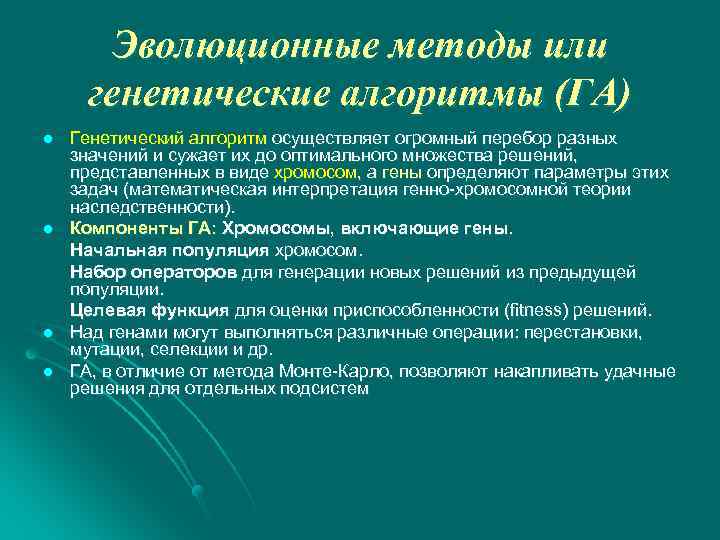 Эволюционные методы или генетические алгоритмы (ГА)

Генетический алгоритм осуществляет огромный перебор разных значений и сужает их до оптимального множества решений, представленных в виде хромосом, а гены определяют параметры этих задач (математическая интерпретация генно-хромосомной теории наследственности).

Компоненты ГА: Хромосомы, включающие гены.

Начальная популяция хромосом.

Набор операторов для генерации новых решений из предыдущей популяции.

Целевая функция для оценки приспособленности (fitness) решений.

Над генами могут выполняться различные операции: перестановки, мутации, селекции и др.

ГА, в отличие от метода Монте-Карло, позволяют накапливать удачные решения для отдельных подсистем